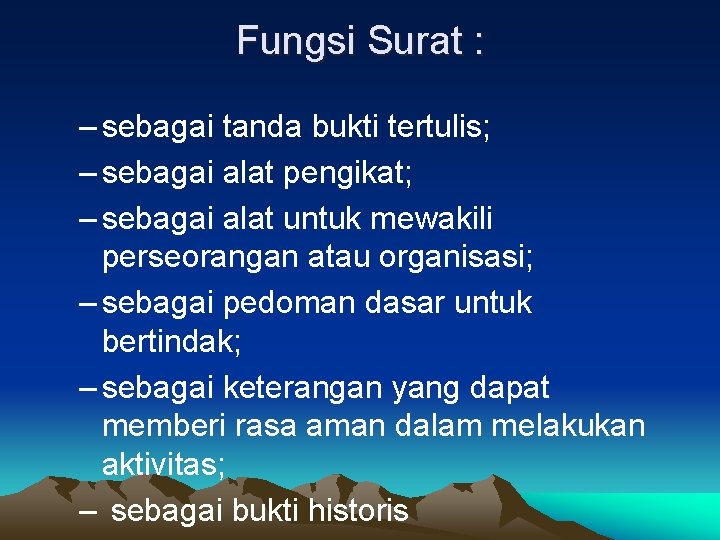 Fungsi Surat :

– sebagai tanda bukti tertulis;

– sebagai alat pengikat;

– sebagai alat untuk mewakili perseorangan atau organisasi;

– sebagai pedoman dasar untuk bertindak;

– sebagai keterangan yang dapat memberi rasa aman dalam melakukan aktivitas;

– sebagai bukti historis